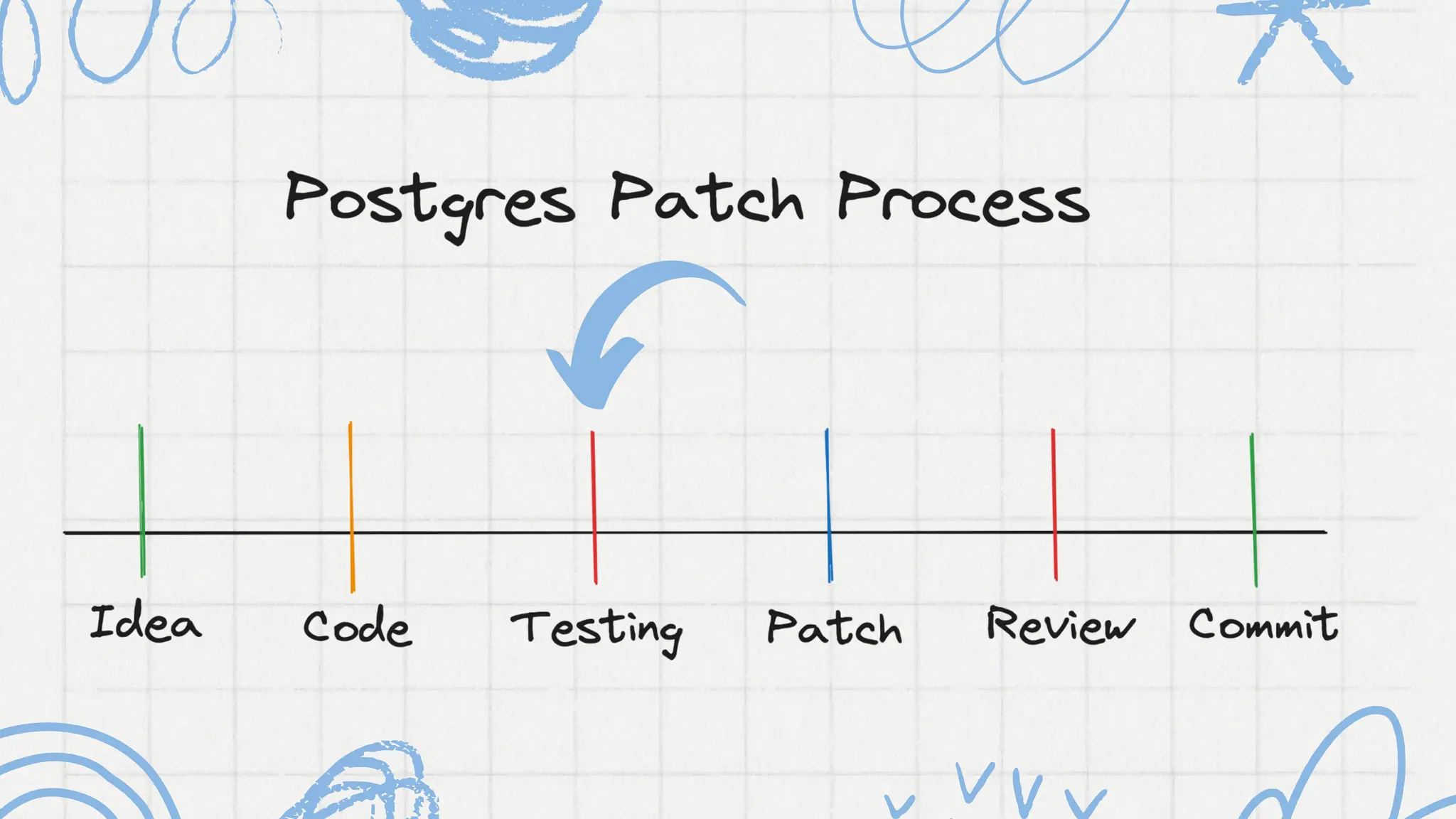 Postgres Patch Process

Idea

Code

Testing

Patch

Review

Commit